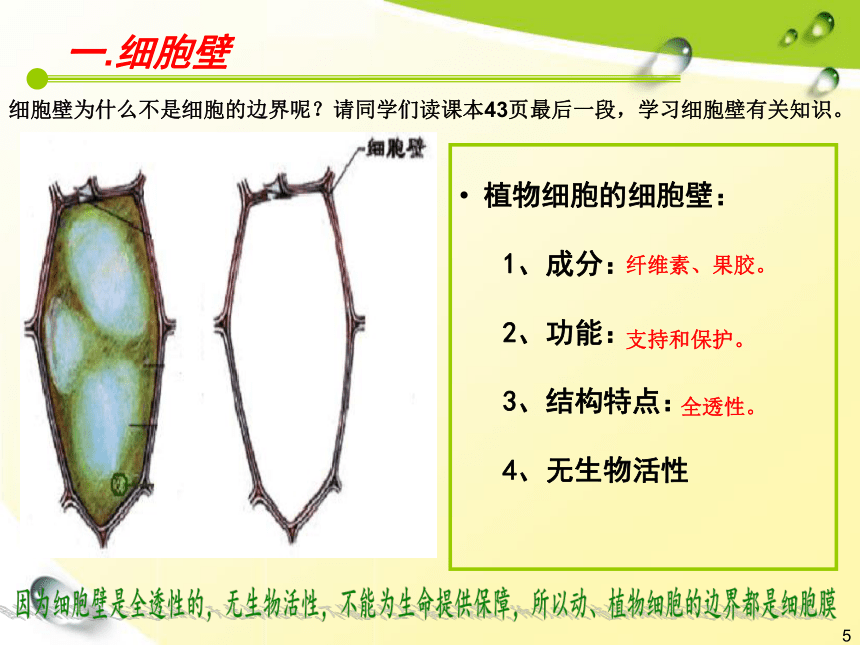 一.细胞壁

细胞壁为什么不是细胞的边界呢？请同学们读课本43页最后一段，学习细胞壁有关知识。

细胞壁

• 植物细胞的细胞壁：

1、成分：纤维素、果胶。

2、功能：支持和保护。

3、结构特点：全透性。

4、无生物活性

因为细胞壁是全透性的，无生物活性，不能为生命提供保障，所以动、植物细胞的边界都是细胞膜

5